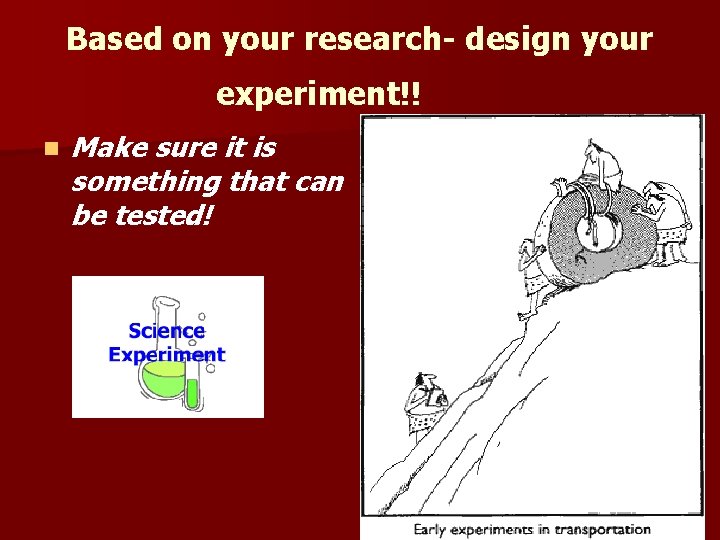 Based on your research- design your experiment!!

Make sure it is something that can be tested!

Science Experiment

Early experiments in transportation